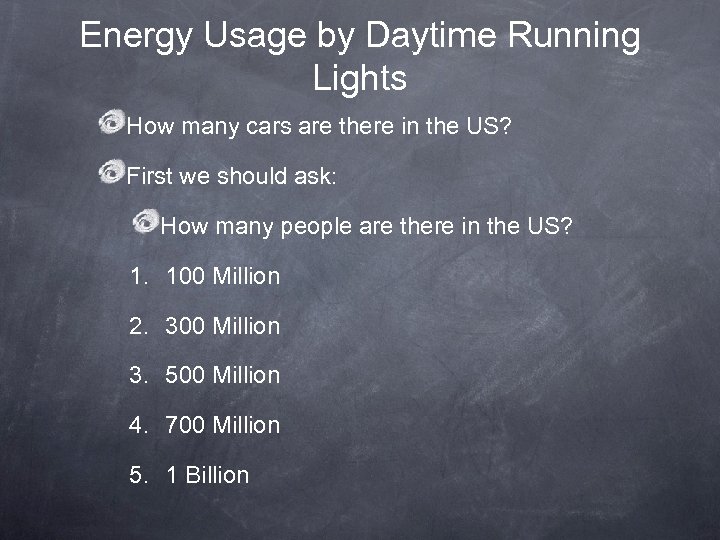 Energy Usage by Daytime Running Lights

How many cars are there in the US?

First we should ask:

How many people are there in the US?

1. 100 Million
2. 300 Million
3. 500 Million
4. 700 Million
5. 1 Billion